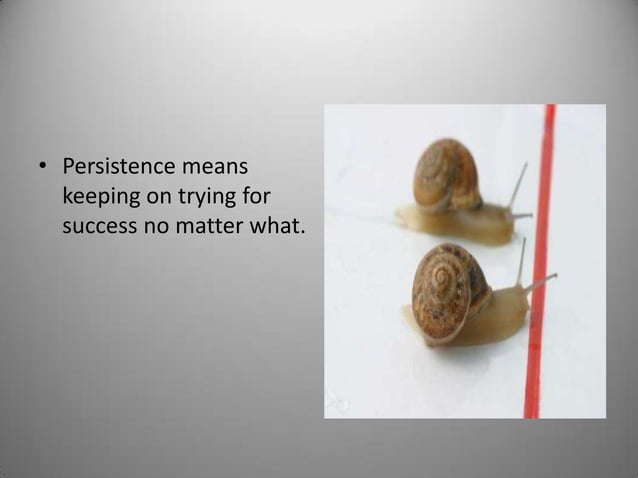 • Persistence means keeping on trying for success no matter what.